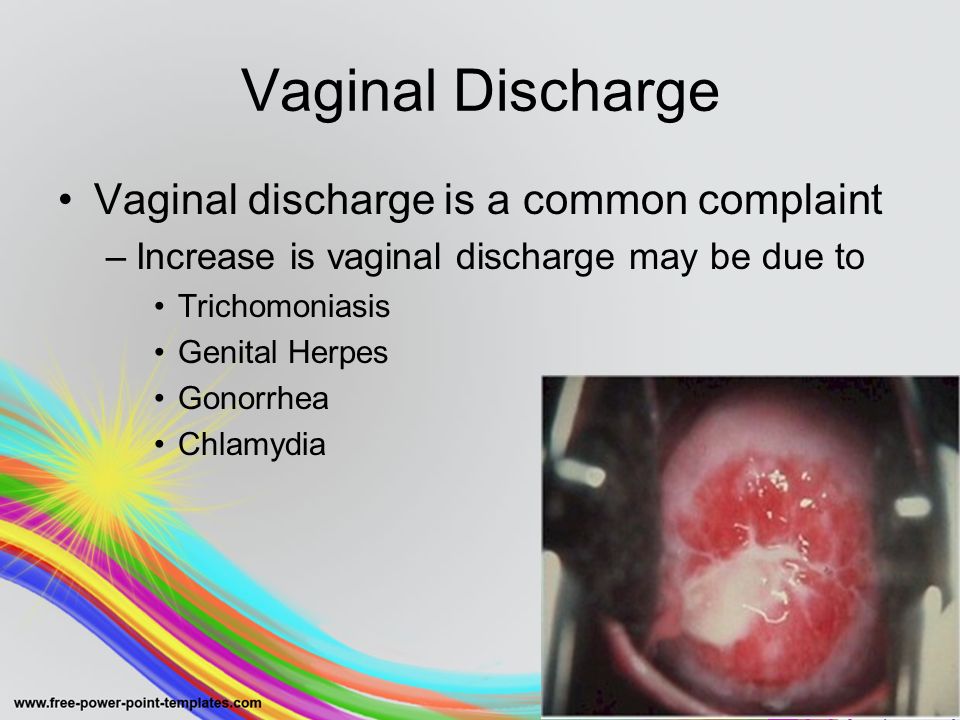 Vaginal Discharge

• Vaginal discharge is a common complaint

– Increase is vaginal discharge may be due to

• Trichomoniasis
• Genital Herpes
• Gonorrhea
• Chlamydia

www.free-power-point-templates.com